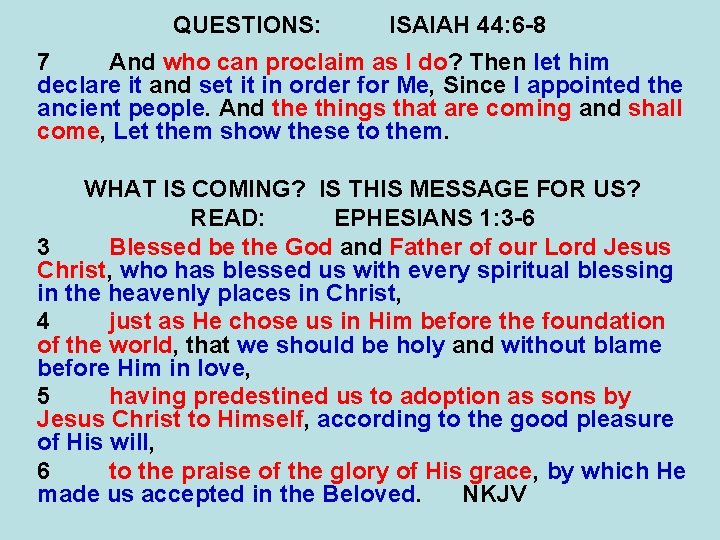 QUESTIONS: ISAIAH 44:6-8

7 And who can proclaim as I do? Then let him declare it and set it in order for Me, Since I appointed the ancient people. And the things that are coming and shall come, Let them show these to them.

WHAT IS COMING? IS THIS MESSAGE FOR US?
READ: EPHESIANS 1:3-6

3 Blessed be the God and Father of our Lord Jesus Christ, who has blessed us with every spiritual blessing in the heavenly places in Christ,

4 just as He chose us in Him before the foundation of the world, that we should be holy and without blame before Him in love,

5 having predestined us to adoption as sons by Jesus Christ to Himself, according to the good pleasure of His will,

6 to the praise of the glory of His grace, by which He made us accepted in the Beloved. NKJV